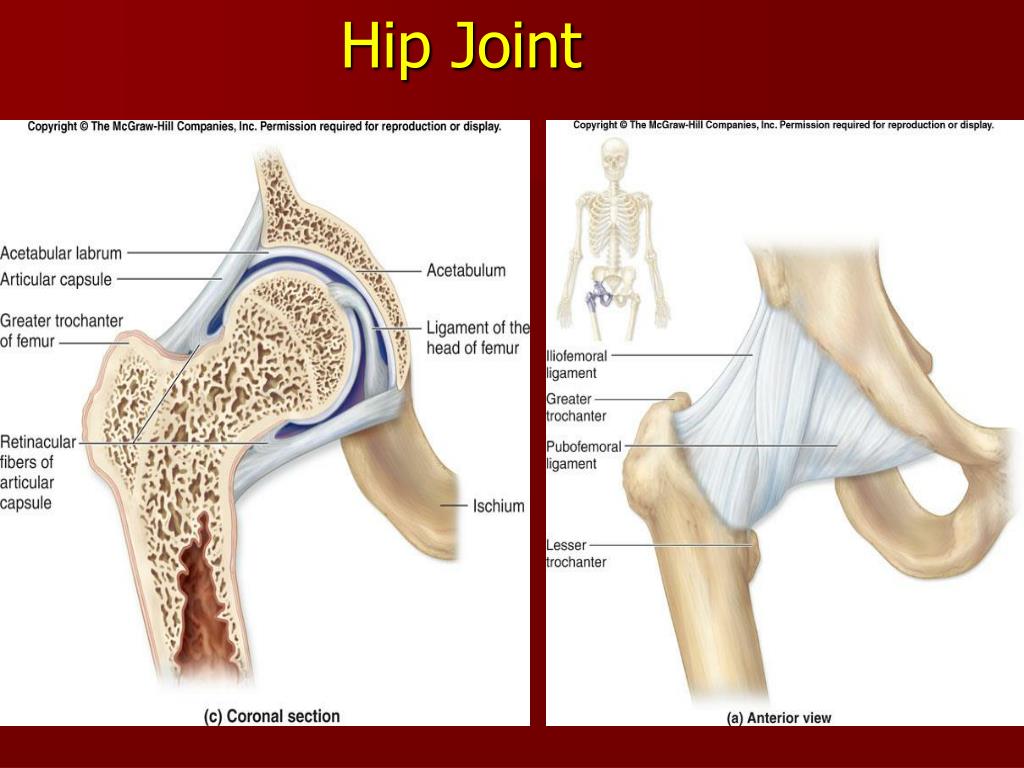 Hip Joint

Copyright © The McGraw-Hill Companies, Inc. Permission required for reproduction or display.

Acetabular labrum
Articular capsule
Greater trochanter of femur
Retinacular fibers of articular capsule
Acetabulum
Ligament of the head of femur
Ischium

(c) Coronal section

Copyright © The McGraw-Hill Companies, Inc. Permission required for reproduction or display.

Iliofemoral ligament
Greater trochanter
Pubofemoral ligament
Lesser trochanter

(a) Anterior view